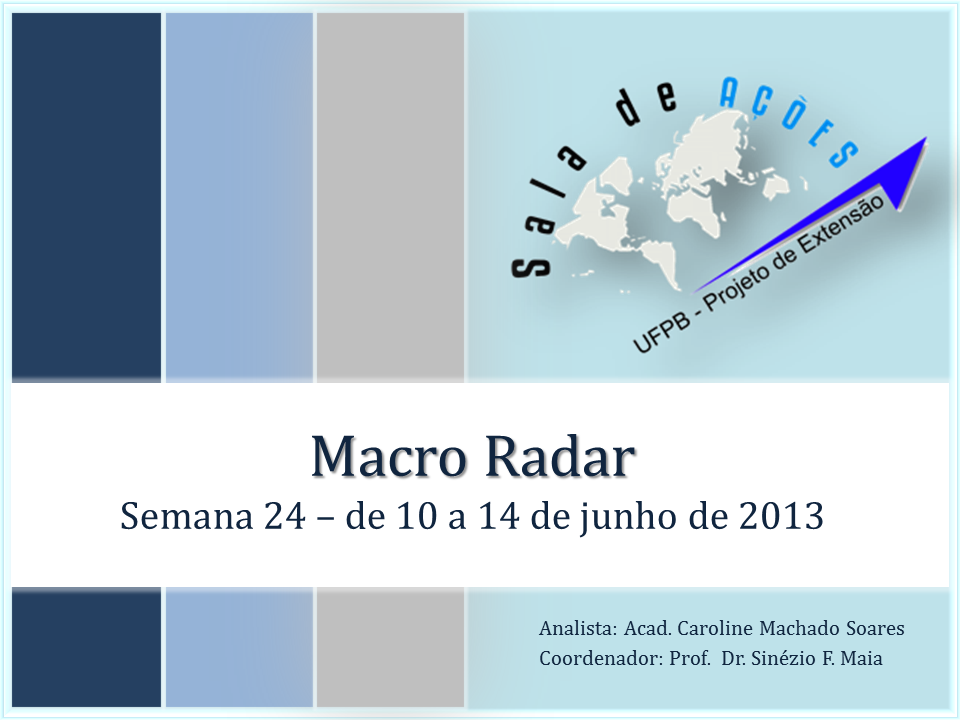 Sala de AÇÕES
UFPB - Projeto de Extensão

Macro Radar
Semana 24 – de 10 a 14 de junho de 2013

Analista: Acad. Caroline Machado Soares
Coordenador: Prof. Dr. Sinézio F. Maia